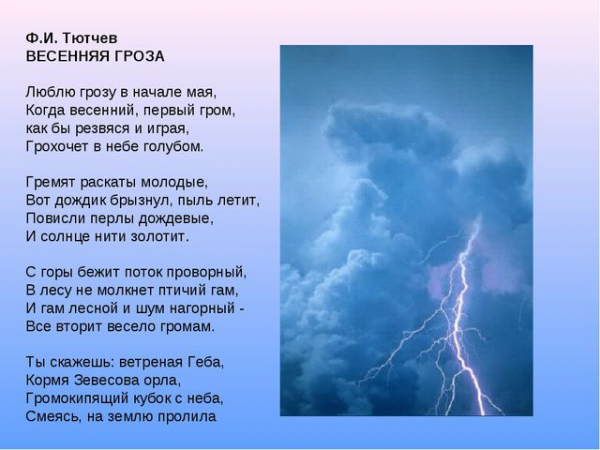 Ф.И. Тютчев
ВЕСЕННЯЯ ГРОЗА

Люблю грозу в начале мая,
Когда весенний, первый гром,
как бы резвяся и играя,
Грохочет в небе голубом.

Гремят раскаты молодые,
Вот дождик брызнул, пыль летит,
Повисли перлы дождевые,
И солнце нити золотит.

С горы бежит поток проворный,
В лесу не молкнет птичий гам,
И гам лесной и шум нагорный -
Все вторит весело громам.

Ты скажешь: ветреная Геба,
Кормя Зевесова орла,
Громокипящий кубок с неба,
Смеясь, на землю пролила